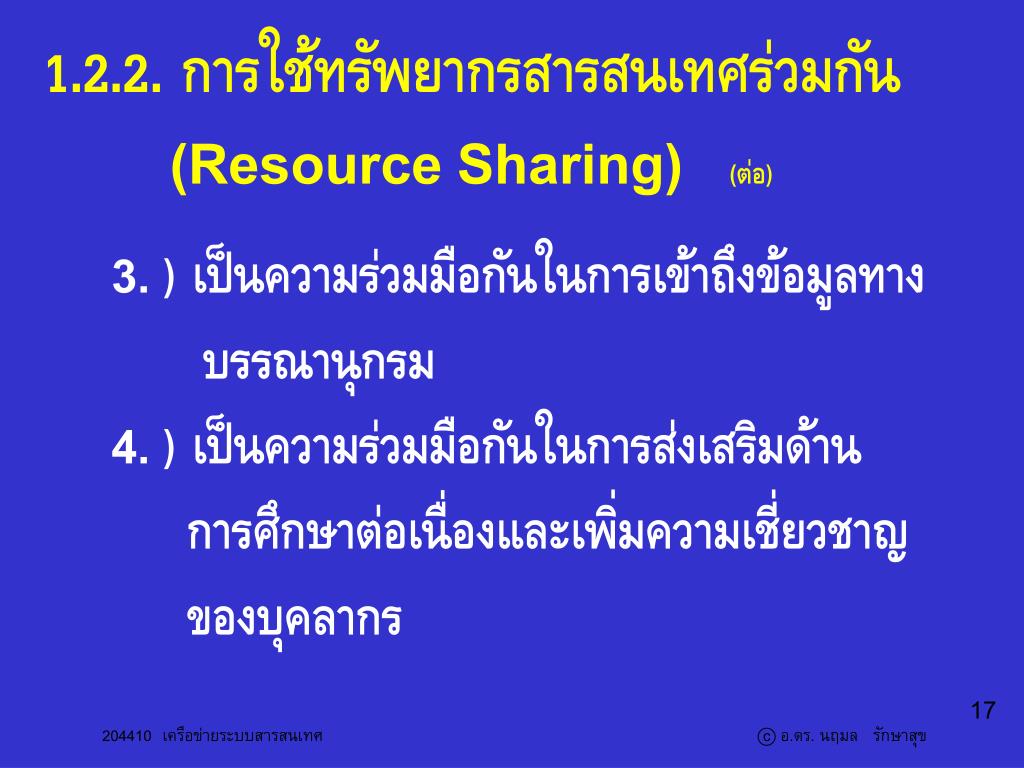 1.2.2. การใช้ทรัพยากรสารสนเทศร่วมกัน (Resource Sharing) (ต่อ)

3. ) เป็นความร่วมมือกันในการเข้าถึงข้อมูลทางบรรณานุกรม

4. ) เป็นความร่วมมือกันในการส่งเสริมด้านการศึกษาต่อเนื่องและเพิ่มความเชี่ยวชาญของบุคลากร

17

204410 เครือข่ายระบบสารสนเทศ

ⓒ อ.ดร. นฤมล รักษาสุข